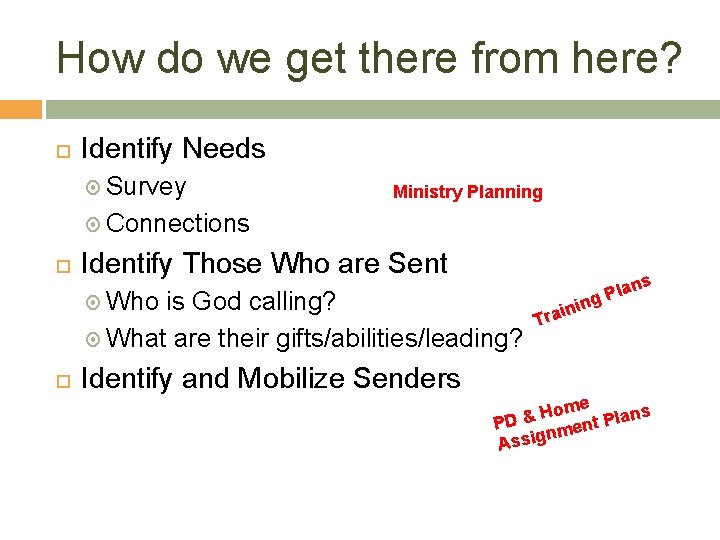 How do we get there from here?

Identify Needs

Survey

Connections

Ministry Planning

Identify Those Who are Sent

Who is God calling?

What are their gifts/abilities/leading?

Training Plans

Identify and Mobilize Senders

PD & Home Assignment Plans